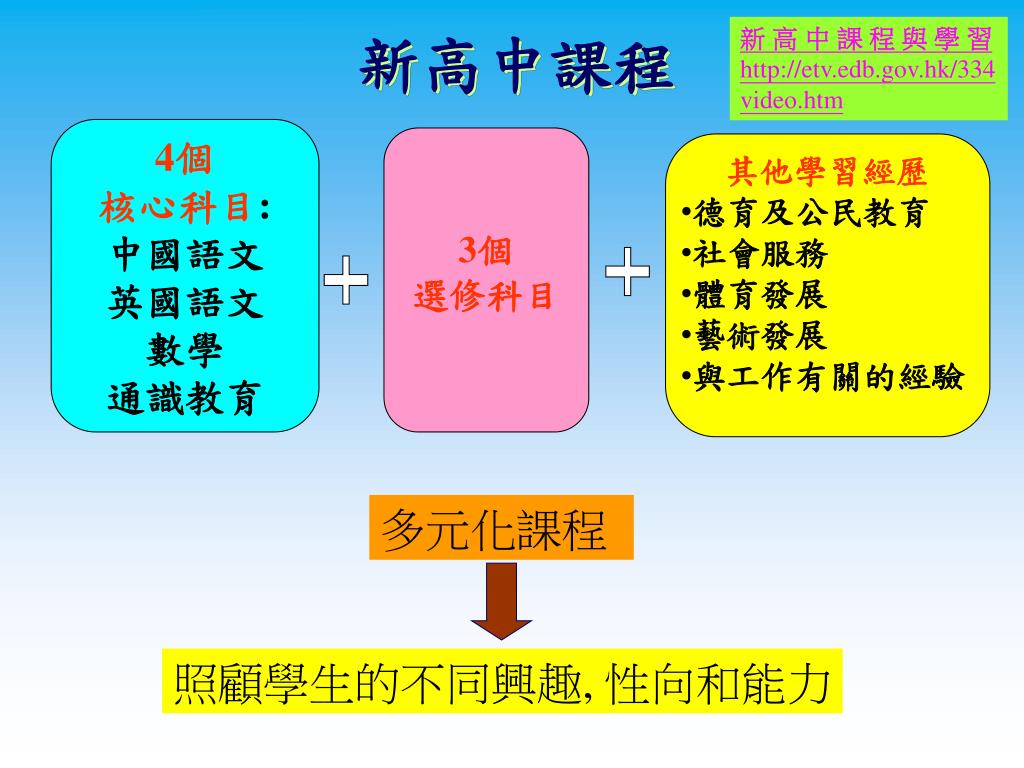 新高中課程

新高中課程與學習
http://etv.edb.gov.hk/334video.htm

4個
核心科目:
中國語文
英國語文
數學
通識教育

+

3個
選修科目

+

其他學習經歷
•德育及公民教育
•社會服務
•體育發展
•藝術發展
•與工作有關的經驗

多元化課程

照顧學生的不同興趣, 性向和能力